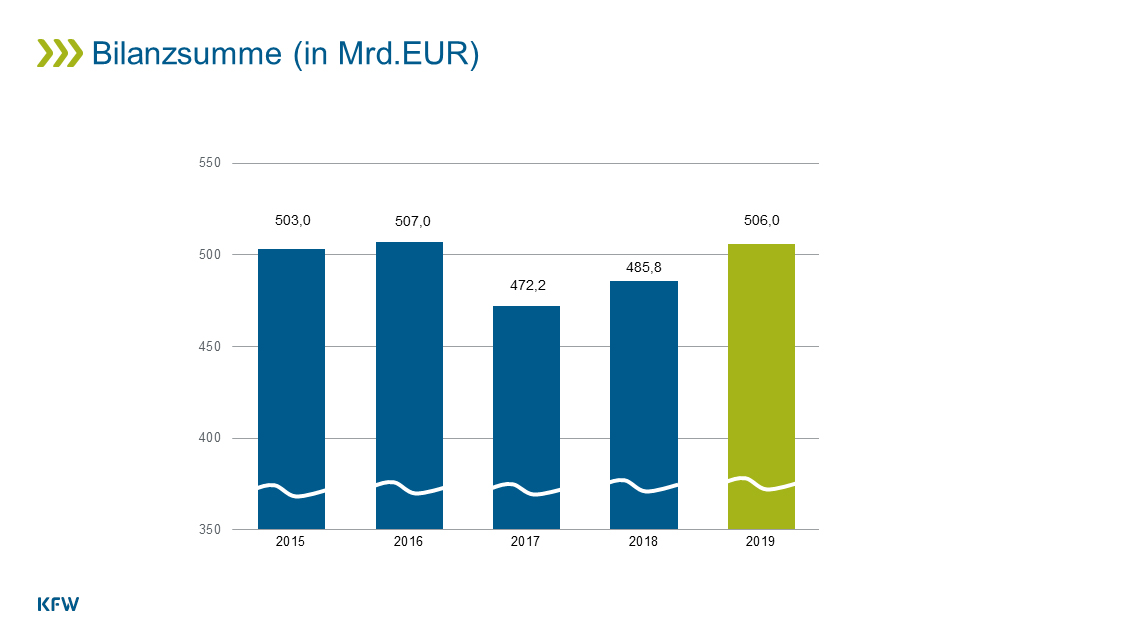 Bilanzsumme (in Mrd.EUR)

550
500
450
400
350

503,0
507,0
472,2
485,8
506,0

2015
2016
2017
2018
2019

KFW